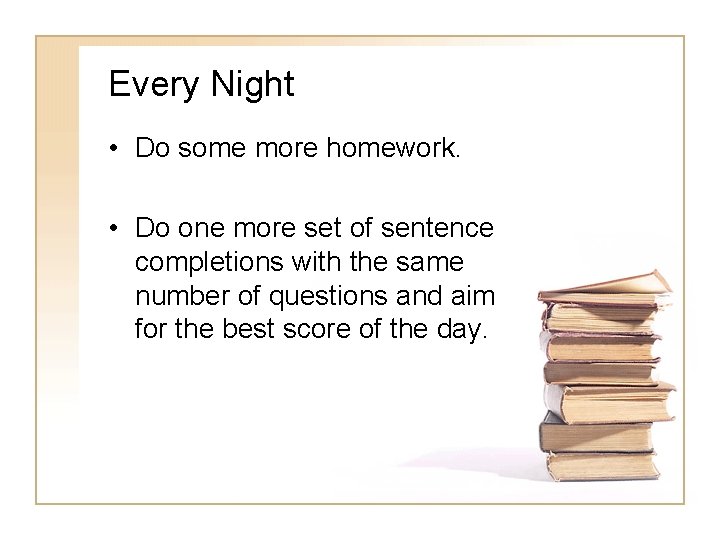 Every Night

• Do some more homework.

• Do one more set of sentence completions with the same number of questions and aim for the best score of the day.